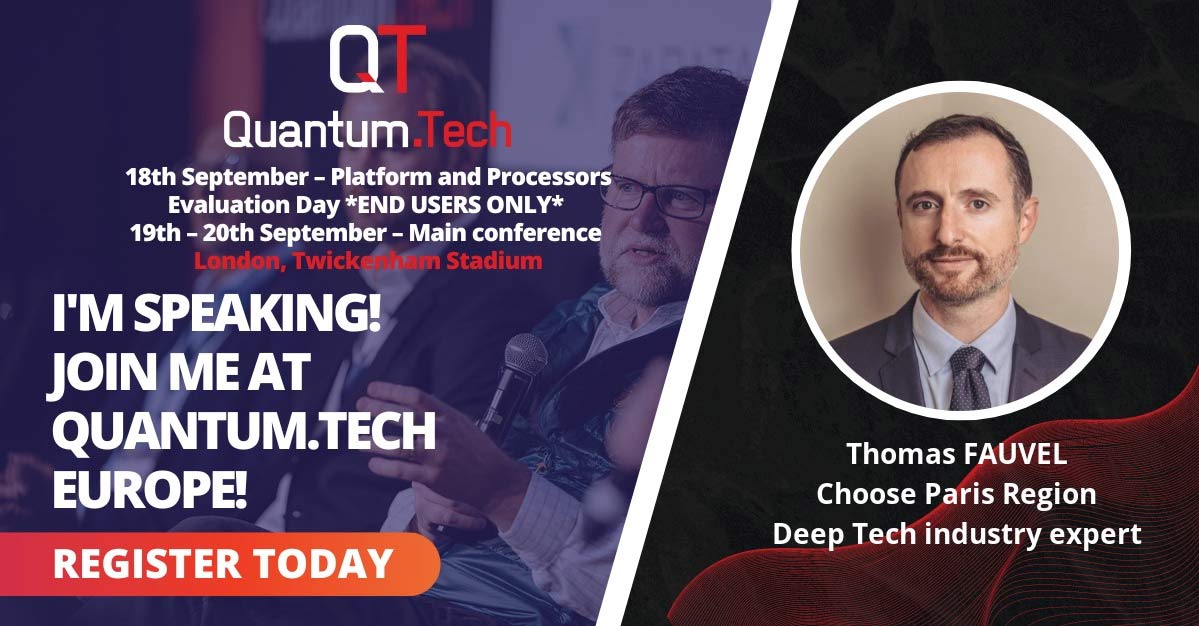 QT
Quantum.Tech

18th September – Platform and Processors Evaluation Day *END USERS ONLY*
19th – 20th September – Main conference
London, Twickenham Stadium

I'M SPEAKING! JOIN ME AT QUANTUM.TECH EUROPE!

REGISTER TODAY

Thomas FAUVEL
Choose Paris Region
Deep Tech industry expert